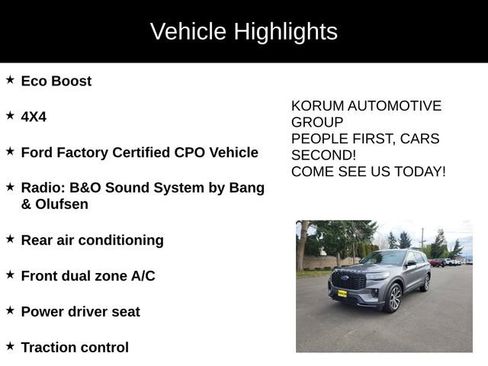 Vehicle Highlights

★ Eco Boost

★ 4X4

★ Ford Factory Certified CPO Vehicle

★ Radio: B&O Sound System by Bang & Olufsen

★ Rear air conditioning

★ Front dual zone A/C

★ Power driver seat

★ Traction control

KORUM AUTOMOTIVE GROUP
PEOPLE FIRST, CARS SECOND!
COME SEE US TODAY!